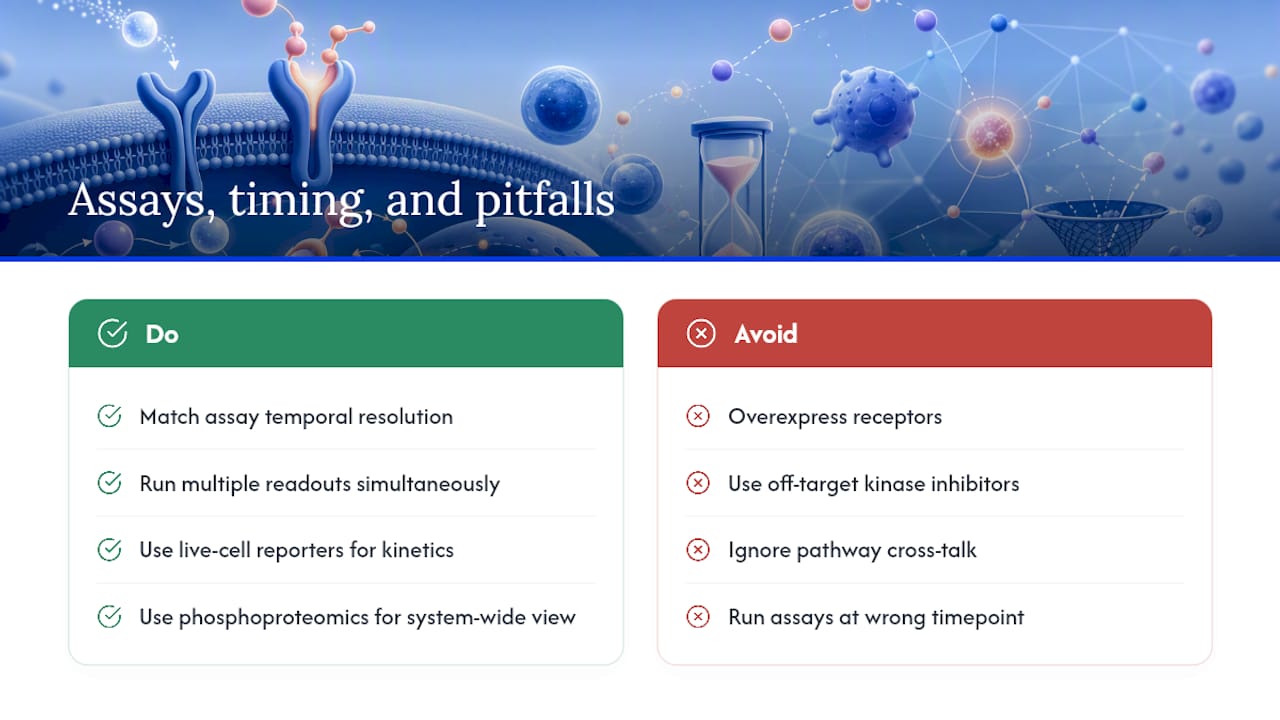 Assays, timing, and pitfalls

Do

Match assay temporal resolution

Run multiple readouts simultaneously

Use live-cell reporters for kinetics

Use phosphoproteomics for system-wide view

Avoid

Overexpress receptors

Use off-target kinase inhibitors

Ignore pathway cross-talk

Run assays at wrong timepoint